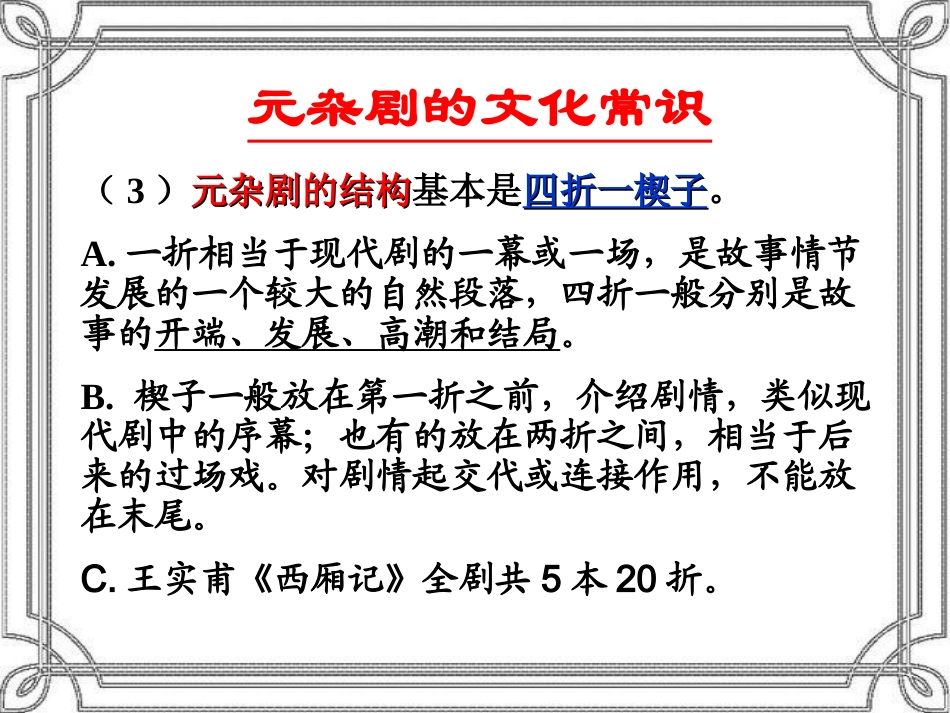 元杂剧的文化常识

（3）元杂剧的结构基本是四折一楔子。

A. 一折相当于现代剧的一幕或一场，是故事情节发展的一个较大的自然段落，四折一般分别是故事的开端、发展、高潮和结局。

B. 楔子一般放在第一折之前，介绍剧情，类似现代剧中的序幕；也有的放在两折之间，相当于后来的过场戏。对剧情起交代或连接作用，不能放在末尾。

C. 王实甫《西厢记》全剧共 5 本 20 折。